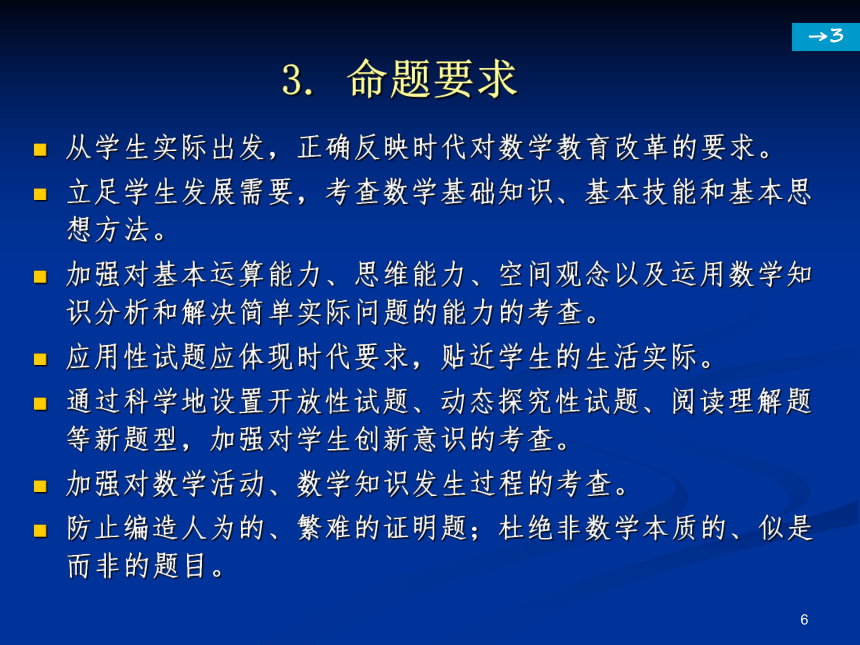 →3

3. 命题要求

■ 从学生实际出发，正确反映时代对数学教育改革的要求。
■ 立足学生发展需要，考查数学基础知识、基本技能和基本思想方法。
■ 加强对基本运算能力、思维能力、空间观念以及运用数学知识分析和解决简单实际问题的能力的考查。
■ 应用性试题应体现时代要求，贴近学生的生活实际。
■ 通过科学地设置开放性试题、动态探究性试题、阅读理解题等新题型，加强对学生创新意识的考查。
■ 加强对数学活动、数学知识发生过程的考查。
■ 防止编造人为的、繁难的证明题；杜绝非数学本质的、似是而非的题目。

6